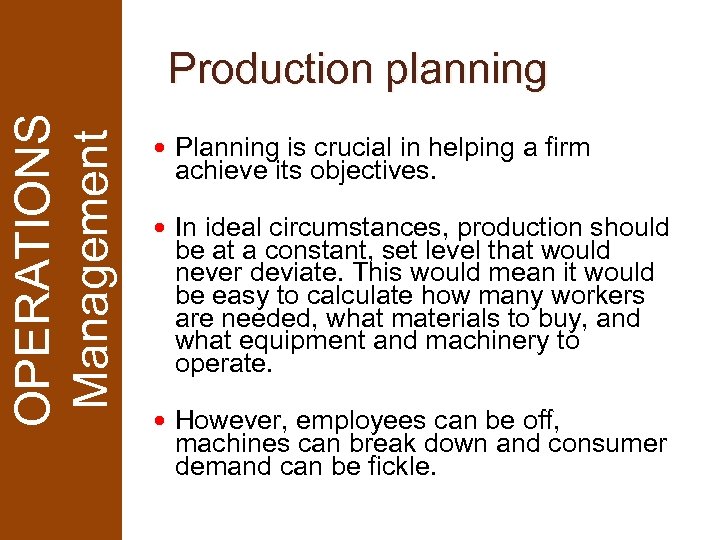 OPERATIONS
Management

Production planning

• Planning is crucial in helping a firm achieve its objectives.

• In ideal circumstances, production should be at a constant, set level that would never deviate. This would mean it would be easy to calculate how many workers are needed, what materials to buy, and what equipment and machinery to operate.

• However, employees can be off, machines can break down and consumer demand can be fickle.